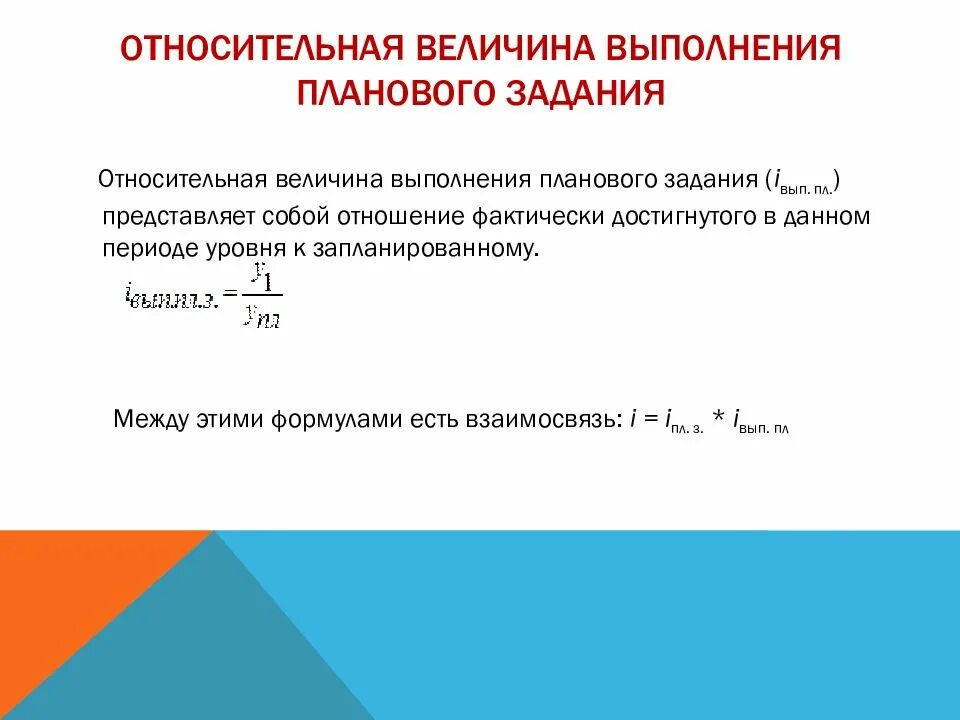 ОТНОСИТЕЛЬНАЯ ВЕЛИЧИНА ВЫПОЛНЕНИЯ ПЛАНОВОГО ЗАДАНИЯ

Относительная величина выполнения планового задания ($i_{вып. пл.}$) представляет собой отношение фактически достигнутого в данном периоде уровня к запланированному.

$i_{вып.пл.з.} = \frac{y_1}{y_{пл}}$

Между этими формулами есть взаимосвязь: $i = i_{пл. з.} * i_{вып. пл}$